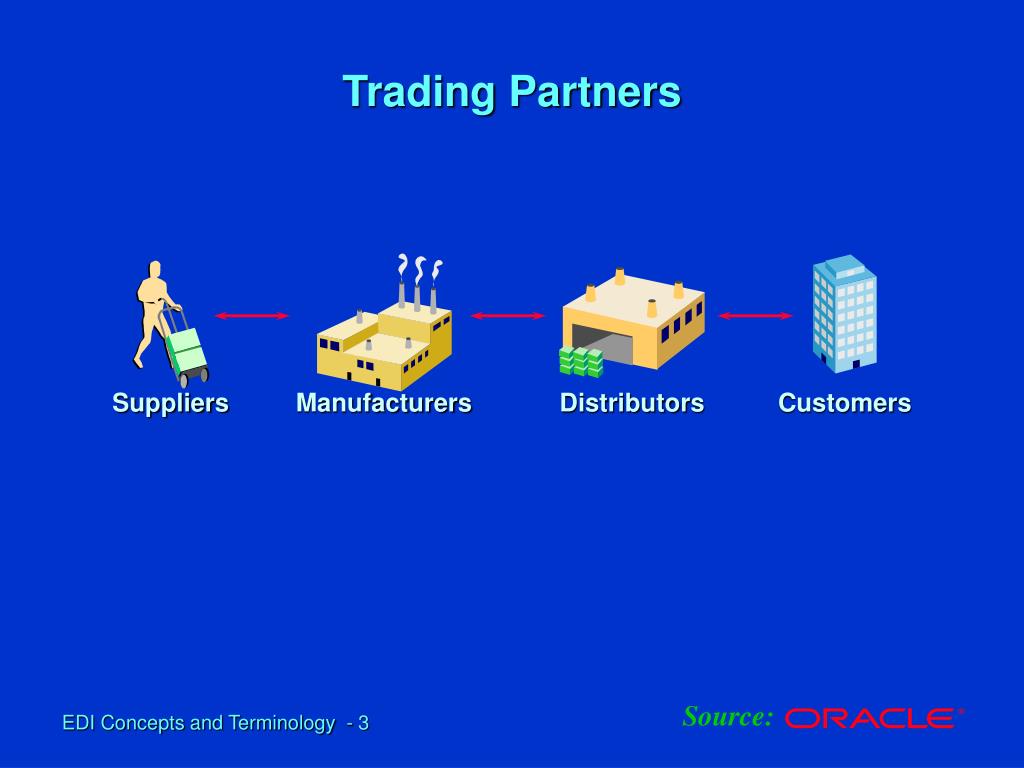 Trading Partners

Suppliers

Manufacturers

Distributors

Customers

EDI Concepts and Terminology - 3

Source: ORACLE®